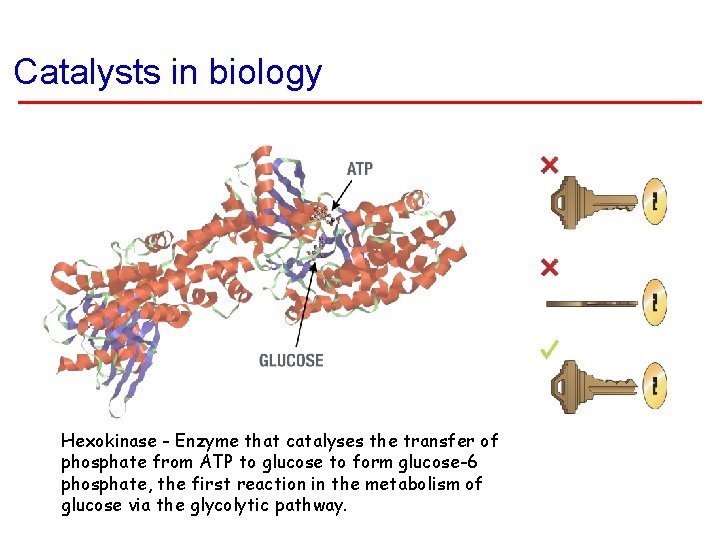 Catalysts in biology

ATP

GLUCOSE

Hexokinase - Enzyme that catalyses the transfer of phosphate from ATP to glucose to form glucose-6 phosphate, the first reaction in the metabolism of glucose via the glycolytic pathway.